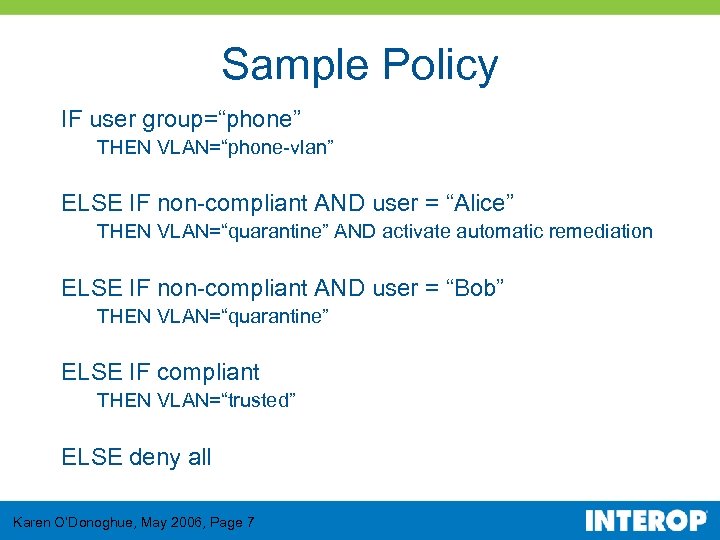 Sample Policy

IF user group=“phone”
THEN VLAN=“phone-vlan”

ELSE IF non-compliant AND user = “Alice”
THEN VLAN=“quarantine” AND activate automatic remediation

ELSE IF non-compliant AND user = “Bob”
THEN VLAN=“quarantine”

ELSE IF compliant
THEN VLAN=“trusted”

ELSE deny all

Karen O'Donoghue, May 2006, Page 7

INTEROP